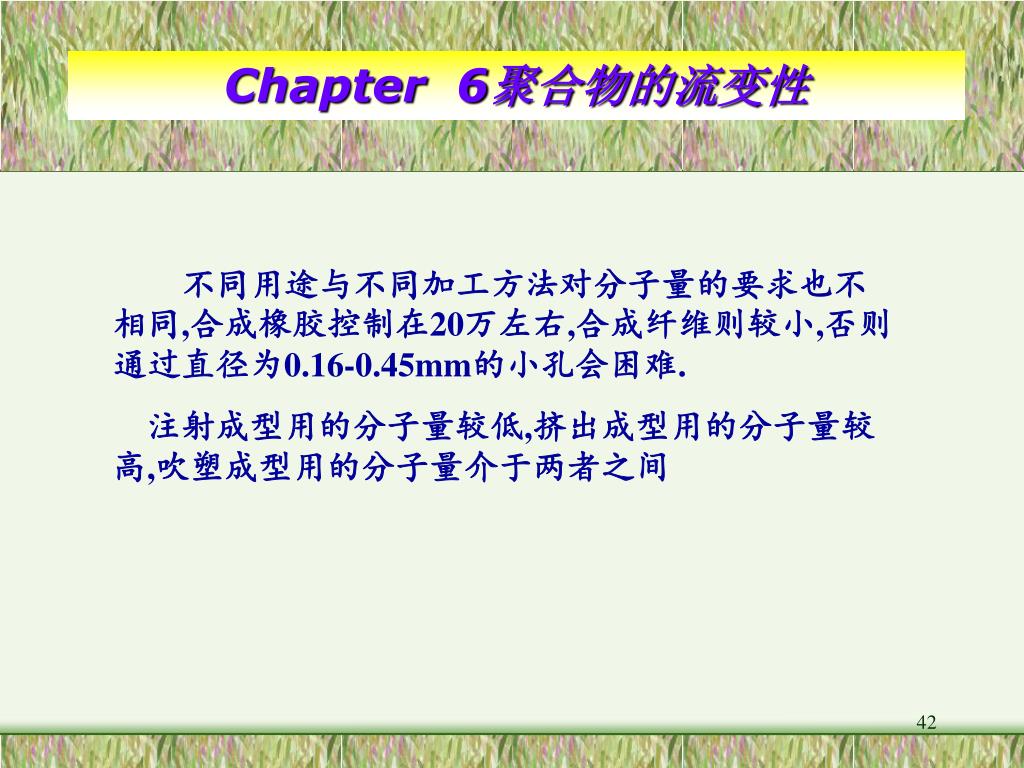 Chapter 6聚合物的流变性

不同用途与不同加工方法对分子量的要求也不相同,合成橡胶控制在20万左右,合成纤维则较小,否则通过直径为0.16-0.45mm的小孔会困难.

注射成型用的分子量较低,挤出成型用的分子量较高,吹塑成型用的分子量介于两者之间

42